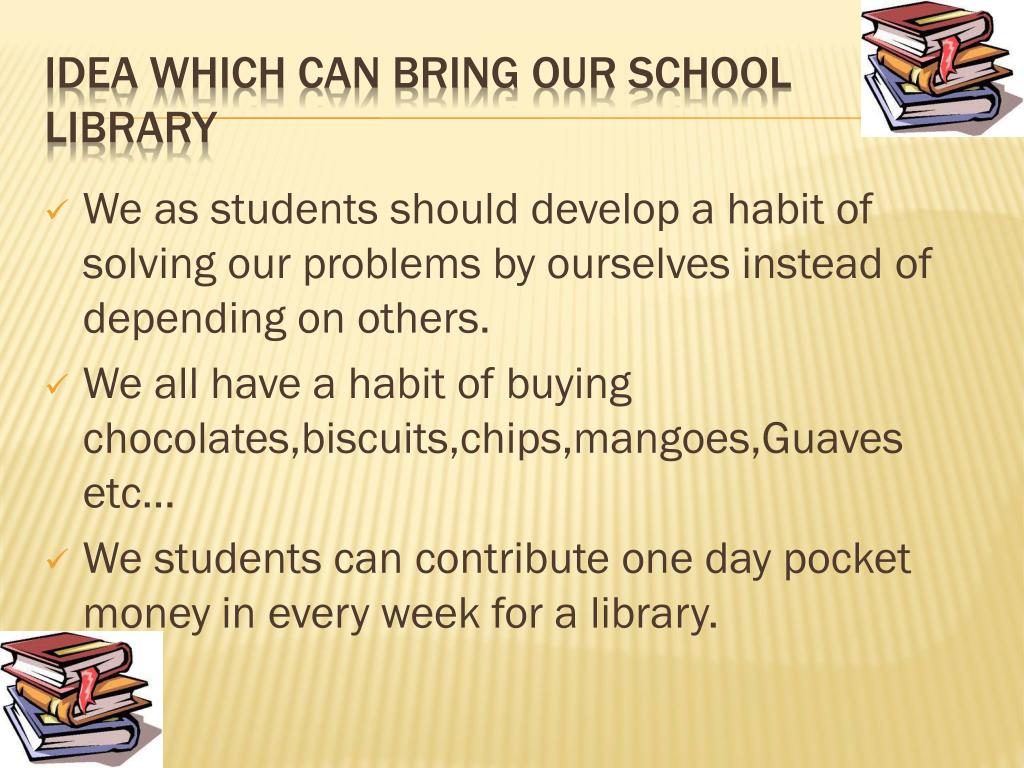 IDEA WHICH CAN BRING OUR SCHOOL LIBRARY

✓ We as students should develop a habit of solving our problems by ourselves instead of depending on others.

✓ We all have a habit of buying chocolates,biscuits,chips,mangoes,Guaves etc…

✓ We students can contribute one day pocket money in every week for a library.